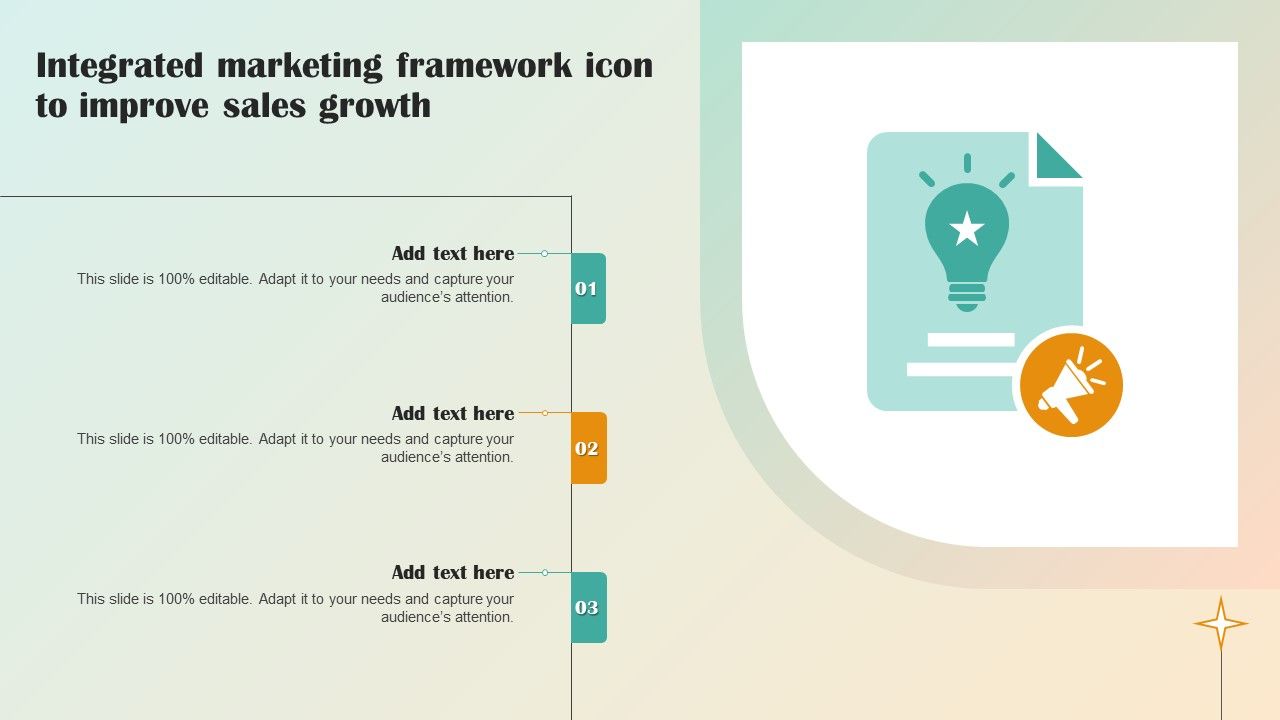 Integrated marketing framework icon to improve sales growth

Add text here
This slide is 100% editable. Adapt it to your needs and capture your audience's attention.

01

Add text here
This slide is 100% editable. Adapt it to your needs and capture your audience's attention.

02

Add text here
This slide is 100% editable. Adapt it to your needs and capture your audience's attention.

03